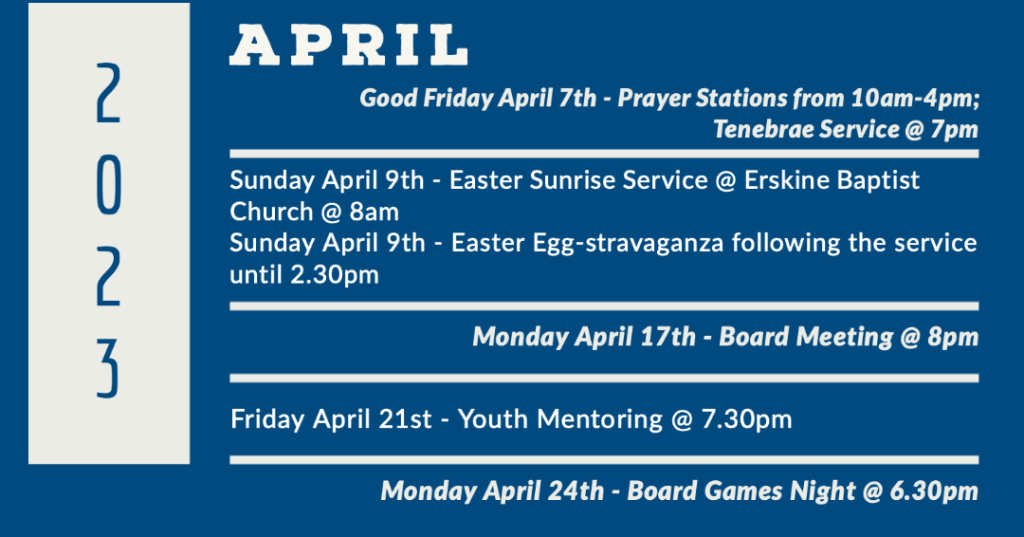 2023

APRIL

Good Friday April 7th - Prayer Stations from 10am-4pm; Tenebrae Service @ 7pm

Sunday April 9th - Easter Sunrise Service @ Erskine Baptist Church @ 8am
Sunday April 9th - Easter Egg-stravaganza following the service until 2.30pm

Monday April 17th - Board Meeting @ 8pm

Friday April 21st - Youth Mentoring @ 7.30pm

Monday April 24th - Board Games Night @ 6.30pm